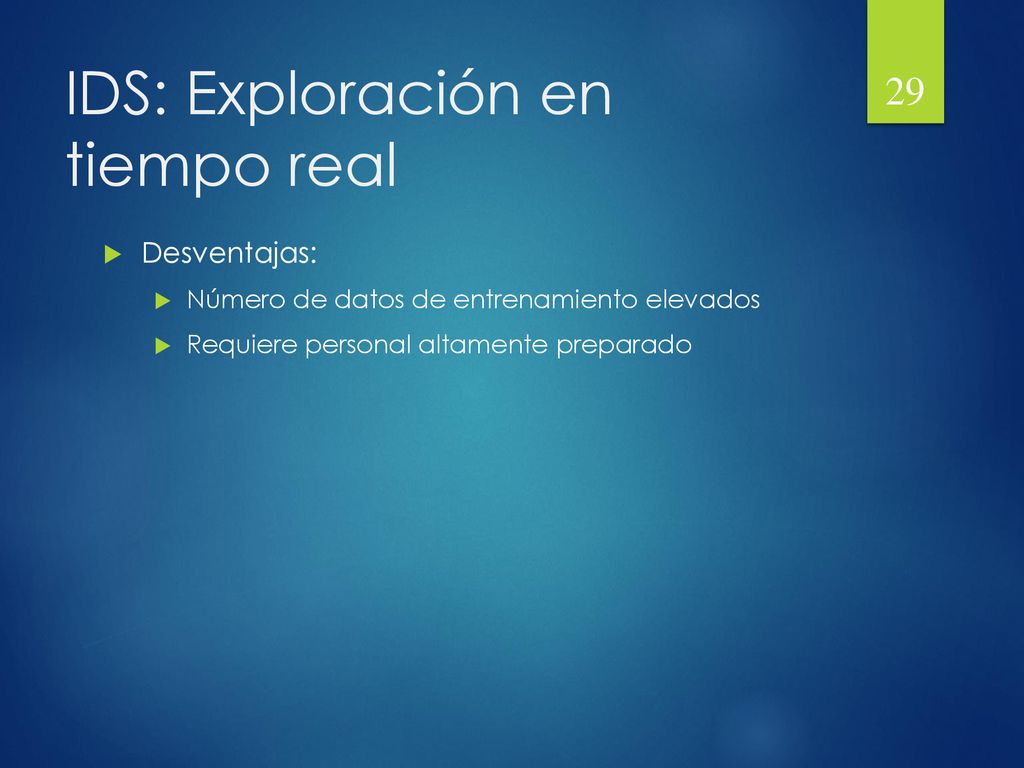 IDS: Exploración en tiempo real

29

Desventajas:

Número de datos de entrenamiento elevados

Requiere personal altamente preparado